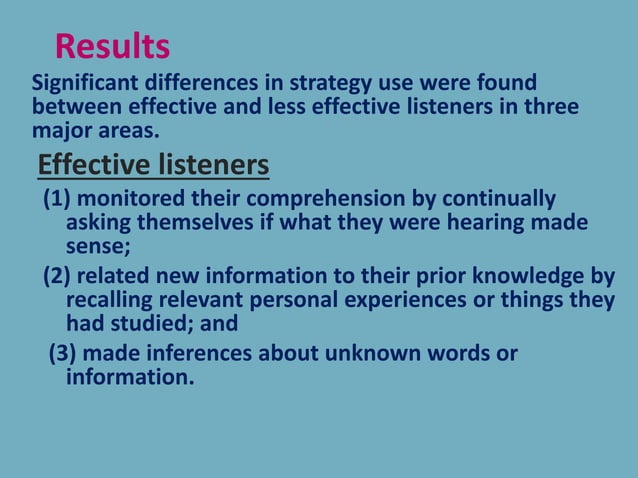 Results

Significant differences in strategy use were found between effective and less effective listeners in three major areas.

Effective listeners

(1) monitored their comprehension by continually asking themselves if what they were hearing made sense;

(2) related new information to their prior knowledge by recalling relevant personal experiences or things they had studied; and

(3) made inferences about unknown words or information.